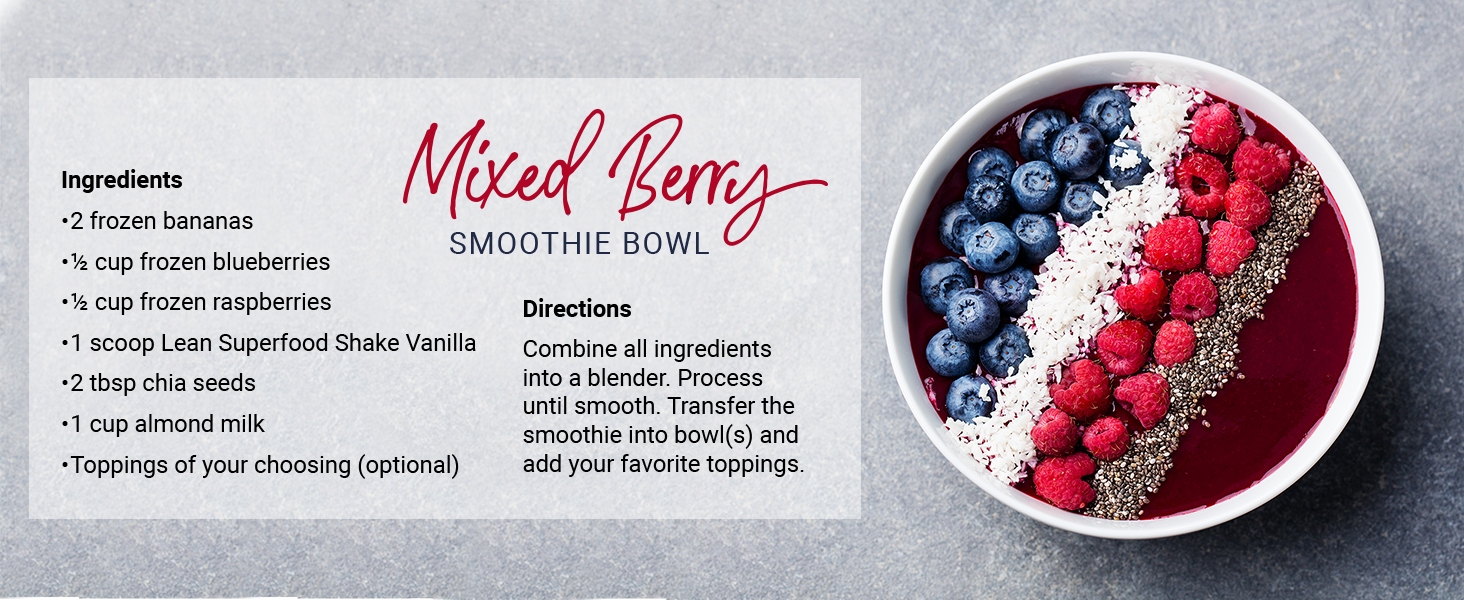 Mixed Berry
SMOOTHIE BOWL

Ingredients
•2 frozen bananas
•½ cup frozen blueberries
•½ cup frozen raspberries
•1 scoop Lean Superfood Shake Vanilla
•2 tbsp chia seeds
•1 cup almond milk
•Toppings of your choosing (optional)

Directions
Combine all ingredients into a blender. Process until smooth. Transfer the smoothie into bowl(s) and add your favorite toppings.